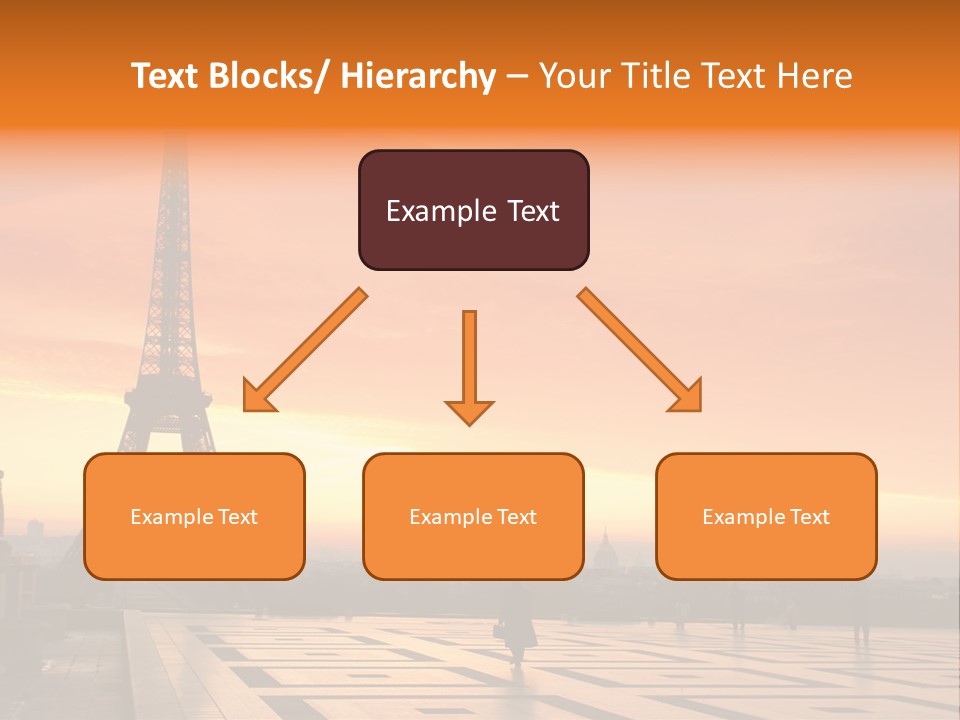 Text Blocks/ Hierarchy – Your Title Text Here

Example Text

Example Text

Example Text

Example Text